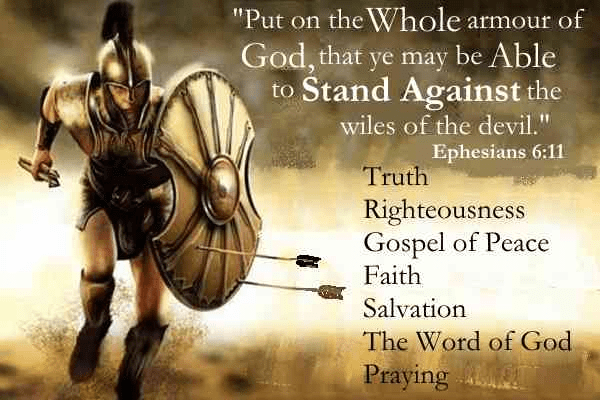 "Put on the Whole armour of God, that ye may be Able to Stand Against the wiles of the devil."
Ephesians 6:11

Truth
Righteousness
Gospel of Peace
Faith
Salvation
The Word of God
Praying